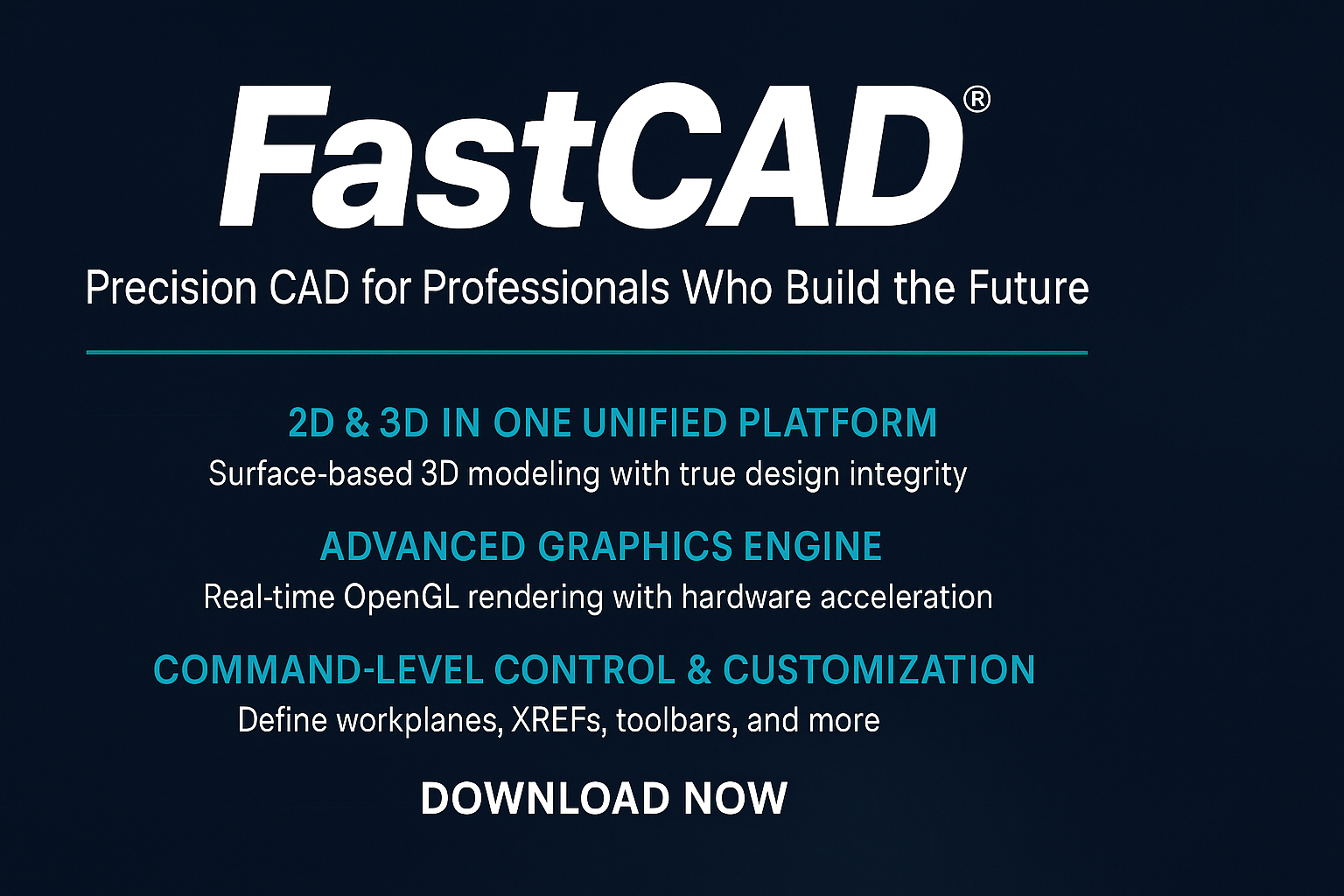 FastCAD®

Precision CAD for Professionals Who Build the Future

2D & 3D IN ONE UNIFIED PLATFORM

Surface-based 3D modeling with true design integrity

ADVANCED GRAPHICS ENGINE

Real-time OpenGL rendering with hardware acceleration

COMMAND-LEVEL CONTROL & CUSTOMIZATION

Define workplanes, XREFs, toolbars, and more

DOWNLOAD NOW